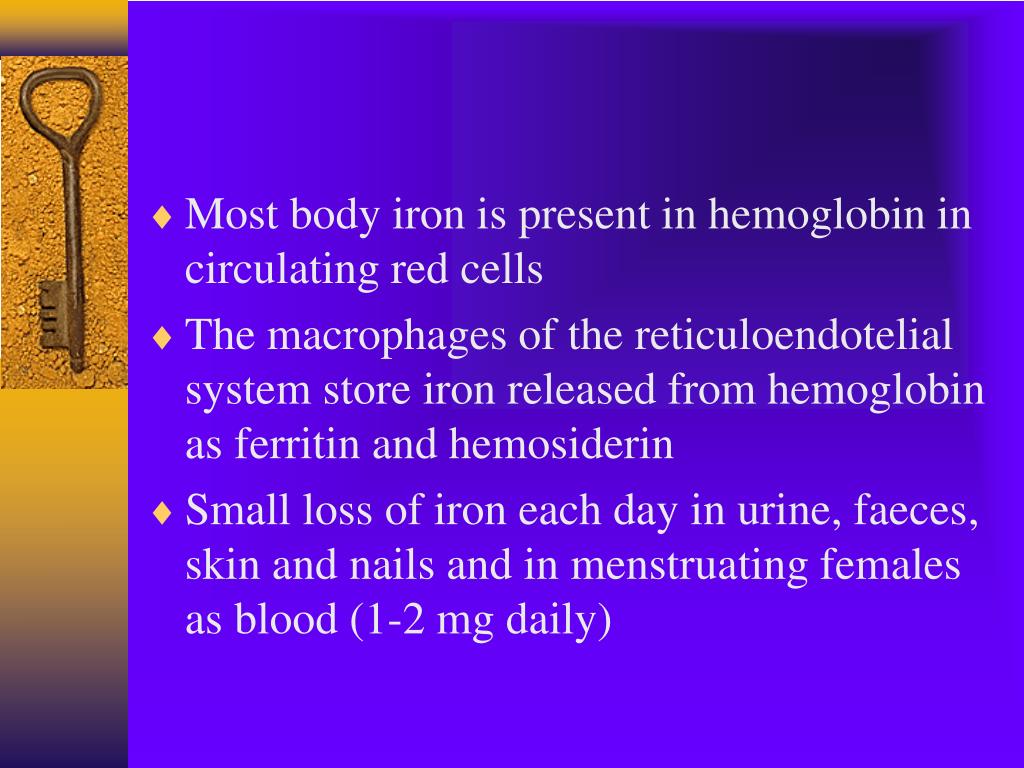 ♦ Most body iron is present in hemoglobin in circulating red cells

♦ The macrophages of the reticuloendotelial system store iron released from hemoglobin as ferritin and hemosiderin

♦ Small loss of iron each day in urine, faeces, skin and nails and in menstruating females as blood (1-2 mg daily)